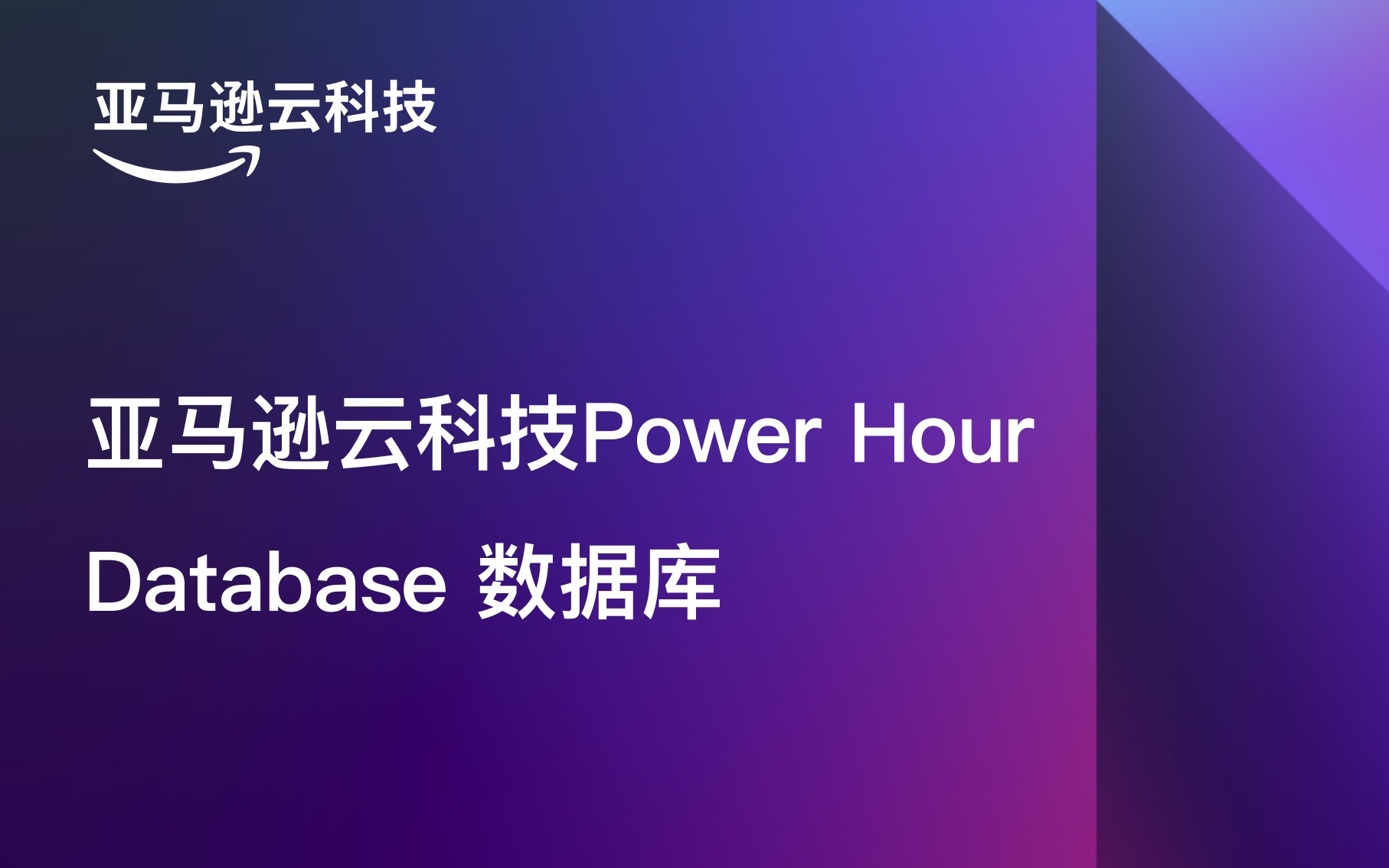 亚马逊云科技

亚马逊云科技Power Hour

Database 数据库